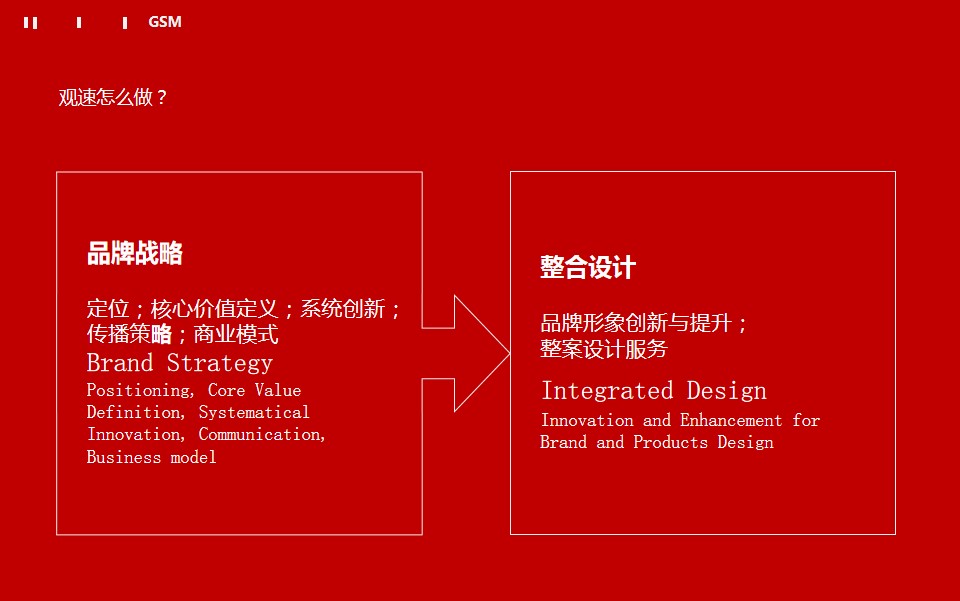 GSM

观速怎么做？

品牌战略

定位；核心价值定义；系统创新；传播策略；商业模式

Brand Strategy

Positioning, Core Value Definition, Systematical Innovation, Communication, Business model

整合设计

品牌形象创新与提升；整案设计服务

Integrated Design

Innovation and Enhancement for Brand and Products Design